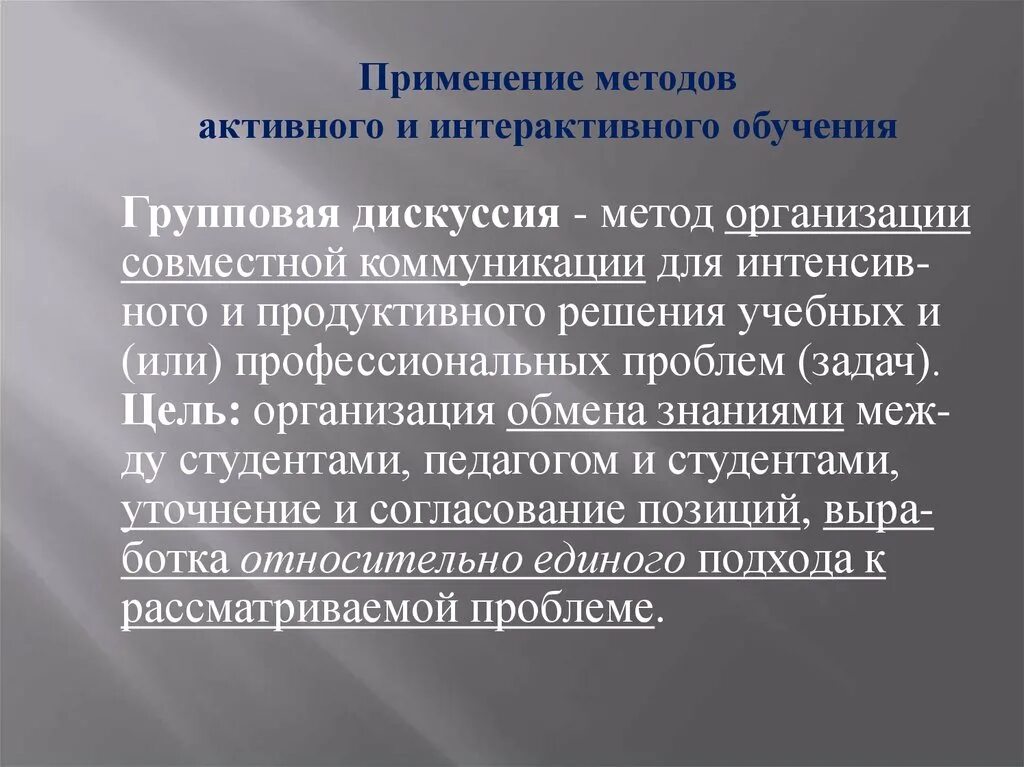 Применение методов
активного и интерактивного обучения

Групповая дискуссия - метод организации совместной коммуникации для интенсивного и продуктивного решения учебных и (или) профессиональных проблем (задач).
Цель: организация обмена знаниями между студентами, педагогом и студентами, уточнение и согласование позиций, выработка относительно единого подхода к рассматриваемой проблеме.